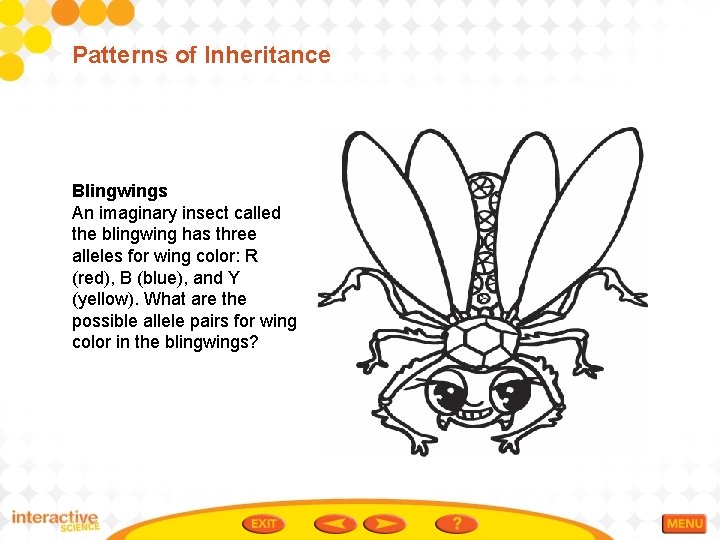 Patterns of Inheritance

Blingwings
An imaginary insect called the blingwing has three alleles for wing color: R (red), B (blue), and Y (yellow). What are the possible allele pairs for wing color in the blingwings?

interactive SCIENCE

EXIT

?

MENU